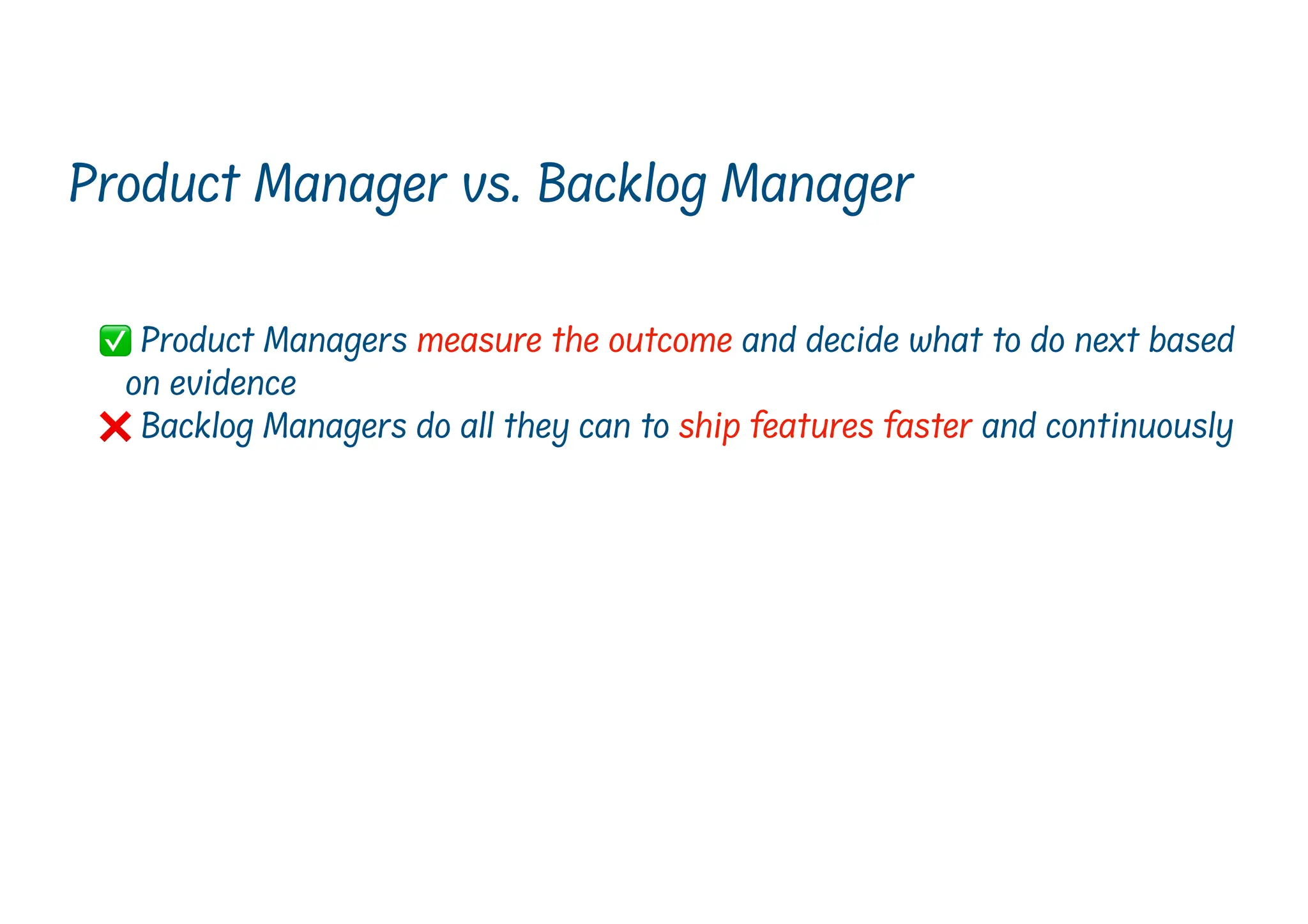 Product Manager vs. Backlog Manager

✅ Product Managers measure the outcome and decide what to do next based on evidence
❌ Backlog Managers do all they can to ship features faster and continuously